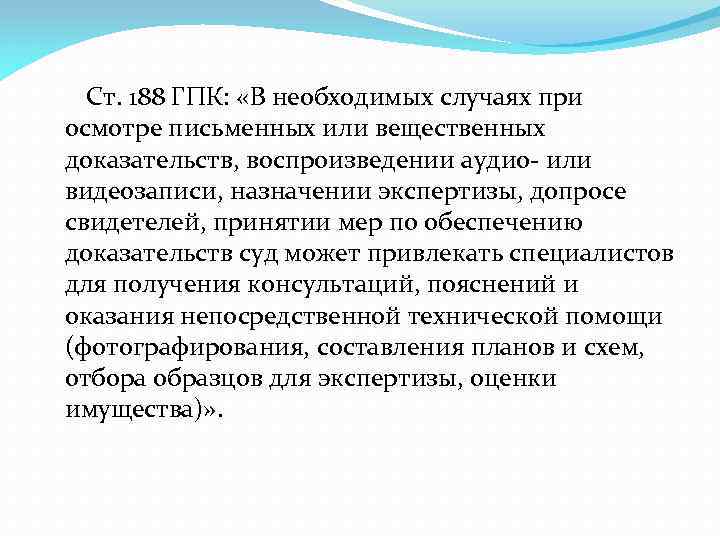 Ст. 188 ГПК: «В необходимых случаях при осмотре письменных или вещественных доказательств, воспроизведении аудио- или видеозаписи, назначении экспертизы, допросе свидетелей, принятии мер по обеспечению доказательств суд может привлекать специалистов для получения консультаций, пояснений и оказания непосредственной технической помощи (фотографирования, составления планов и схем, отбора образцов для экспертизы, оценки имущества)».